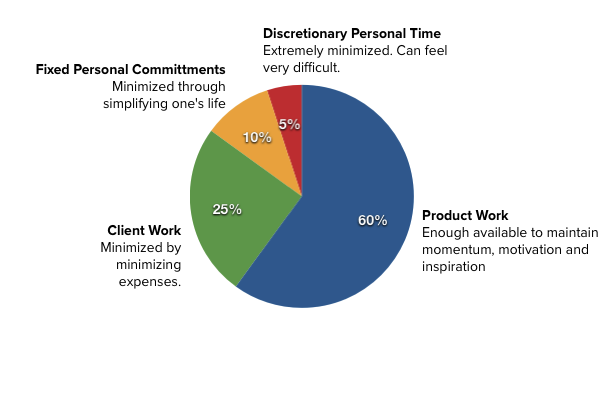 Discretionary Personal Time
Extremely minimized. Can feel very difficult.

Fixed Personal Committments
Minimized through simplifying one's life

5%

10%

25%

60%

Client Work
Minimized by minimizing expenses.

Product Work
Enough available to maintain momentum, motivation and inspiration